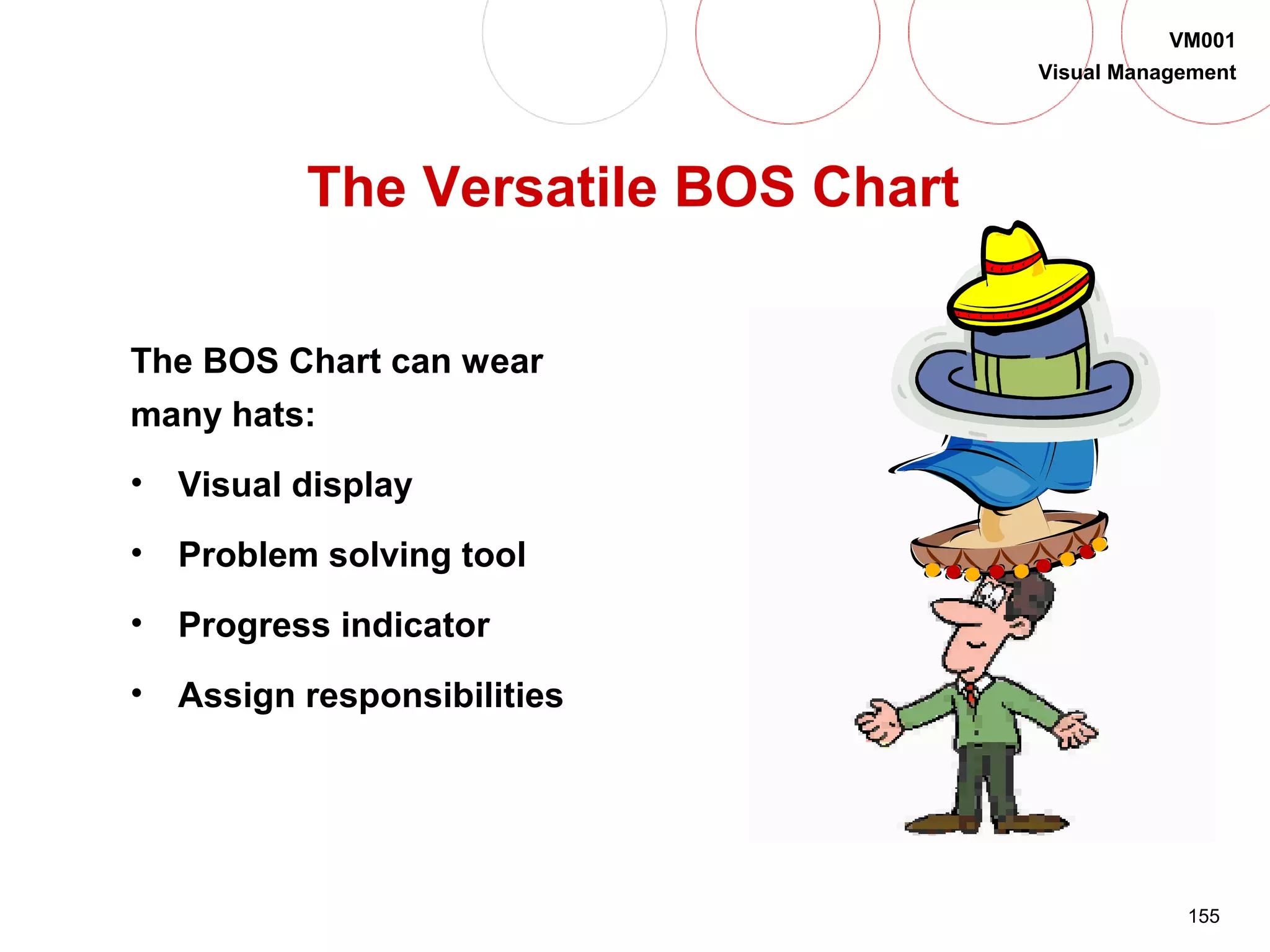 VM001
Visual Management

The Versatile BOS Chart

The BOS Chart can wear many hats:

• Visual display
• Problem solving tool
• Progress indicator
• Assign responsibilities

155